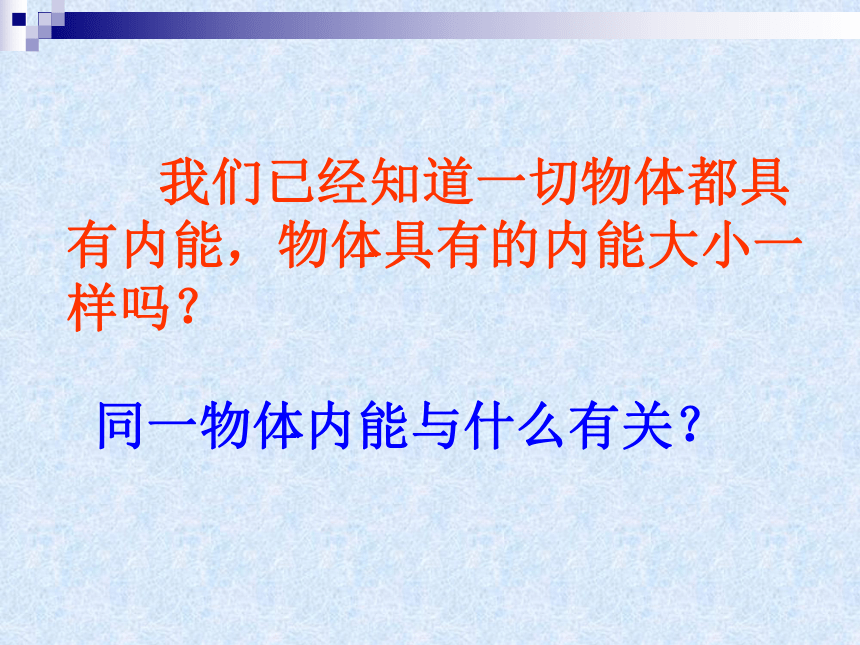 我们已经知道一切物体都具有内能，物体具有的内能大小一样吗？

同一物体内能与什么有关？